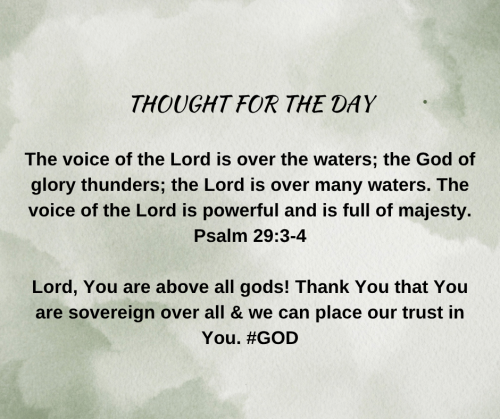 THOUGHT FOR THE DAY

The voice of the Lord is over the waters; the God of glory thunders; the Lord is over many waters. The voice of the Lord is powerful and is full of majesty.
Psalm 29:3-4

Lord, You are above all gods! Thank You that You are sovereign over all & we can place our trust in You. #GOD